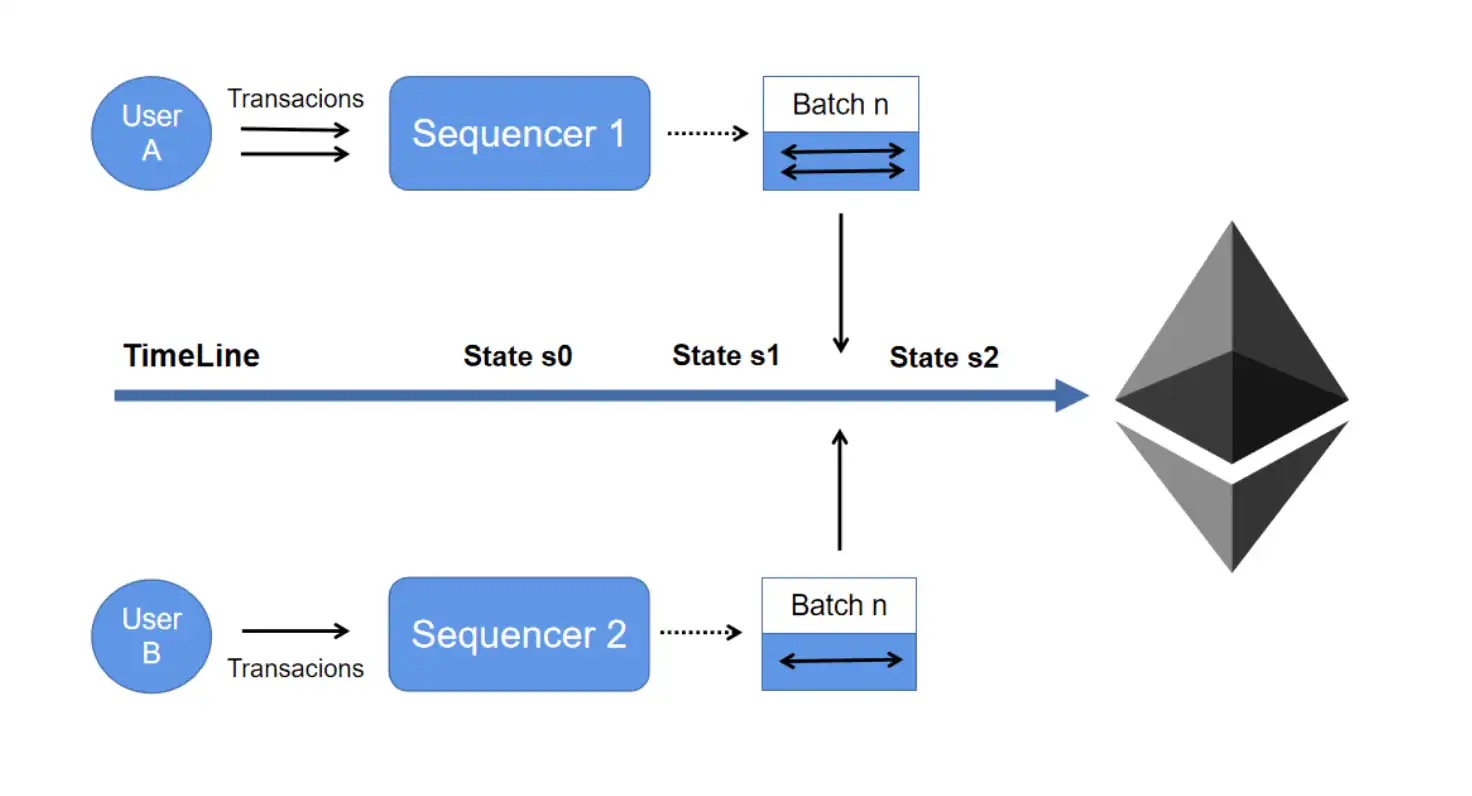 User A

Transacions

Sequencer 1

Batch n

TimeLine

State s0

State s1

State s2

User B

Transacions

Sequencer 2

Batch n